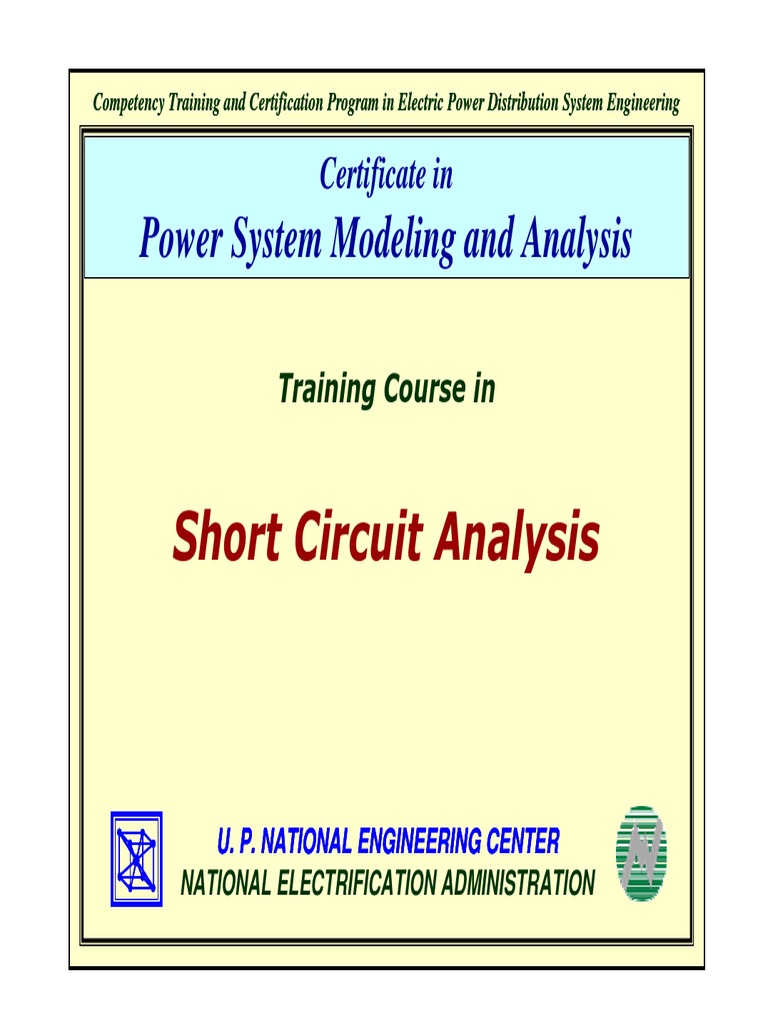 Competency Training and Certification Program in Electric Power Distribution System Engineering

Certificate in

Power System Modeling and Analysis

Training Course in

Short Circuit Analysis

U. P. NATIONAL ENGINEERING CENTER
NATIONAL ELECTRIFICATION ADMINISTRATION